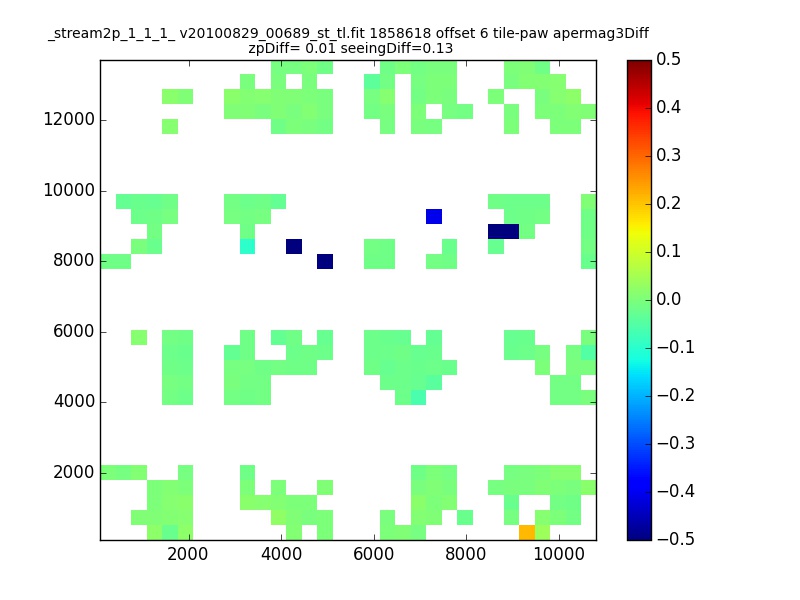 _stream2p_1_1_1_ v20100829_00689_st_tl.fit 1858618 offset 6 tile-paw apermag3Diff
zpDiff= 0.01 seeingDiff=0.13

12000
10000
8000
6000
4000
2000

2000 4000 6000 8000 10000

0.5
0.4
0.3
0.2
0.1
0.0
−0.1
−0.2
−0.3
−0.4
−0.5